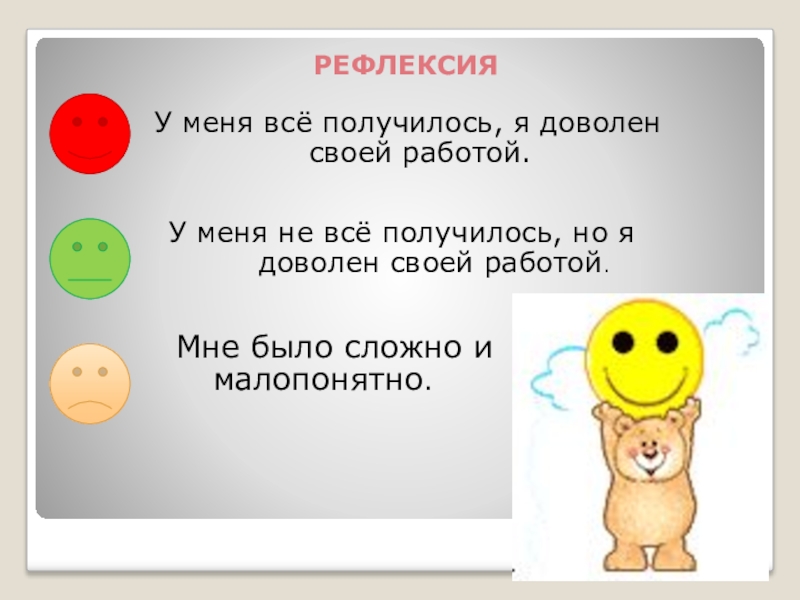 РЕФЛЕКСИЯ

У меня всё получилось, я доволен своей работой.

У меня не всё получилось, но я доволен своей работой.

Мне было сложно и малопонятно.